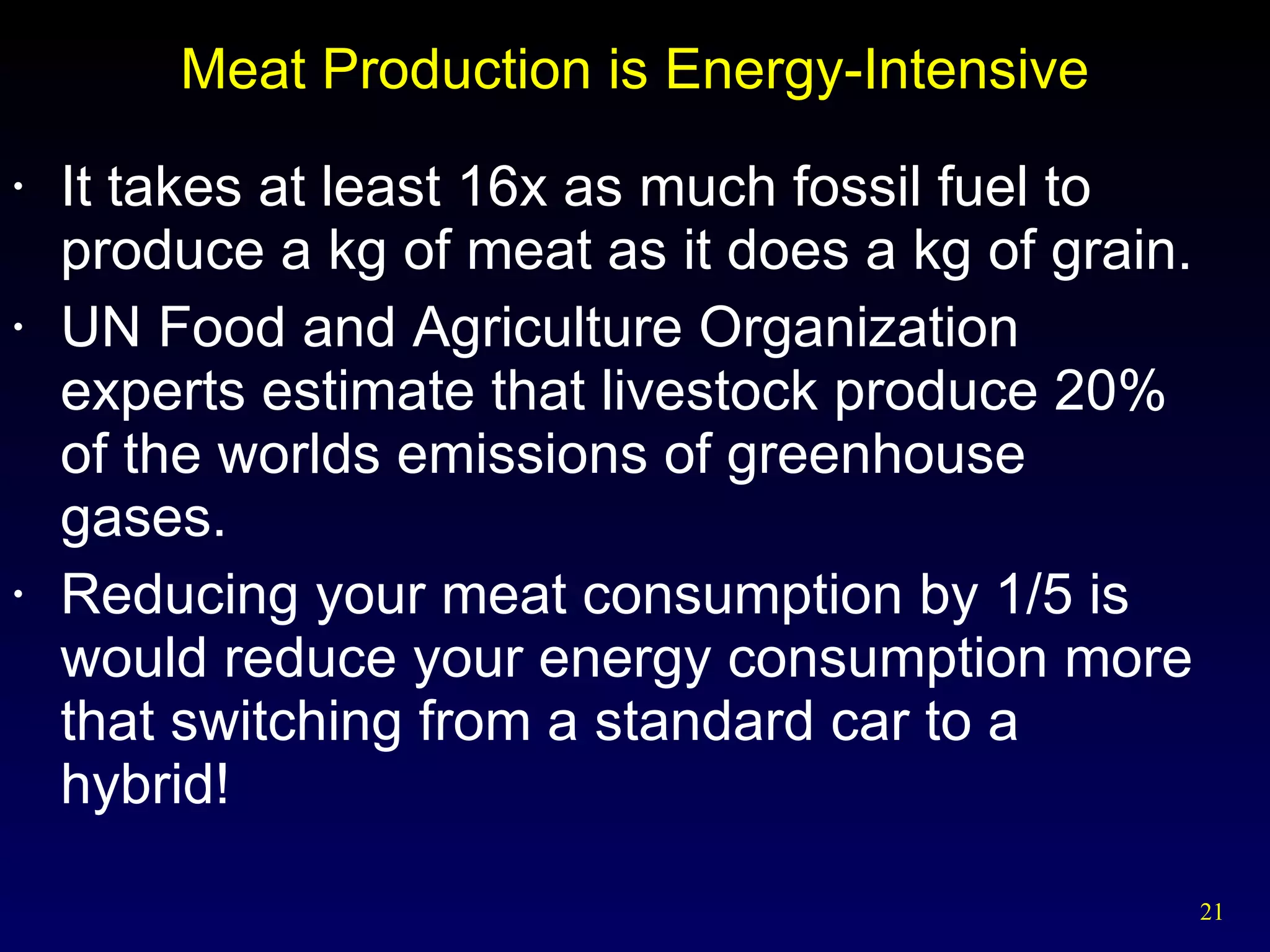 Meat Production is Energy-Intensive

• It takes at least 16x as much fossil fuel to produce a kg of meat as it does a kg of grain.
• UN Food and Agriculture Organization experts estimate that livestock produce 20% of the worlds emissions of greenhouse gases.
• Reducing your meat consumption by 1/5 is would reduce your energy consumption more that switching from a standard car to a hybrid!

21